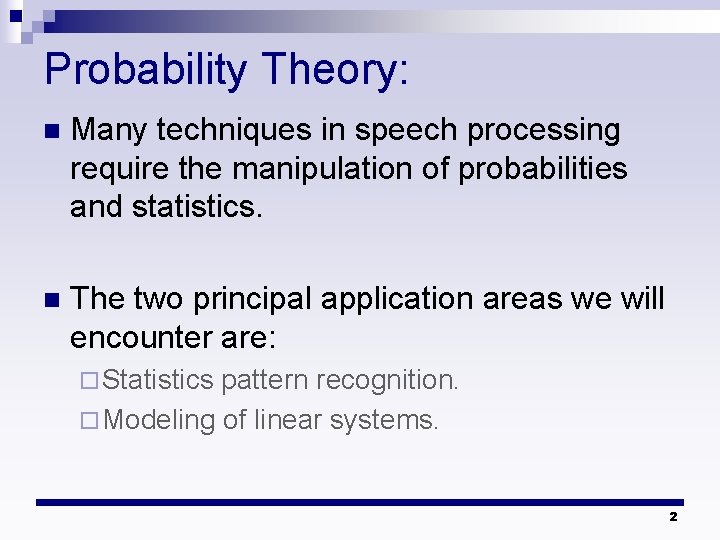 Probability Theory:

Many techniques in speech processing require the manipulation of probabilities and statistics.

The two principal application areas we will encounter are:

Statistics pattern recognition.

Modeling of linear systems.

2